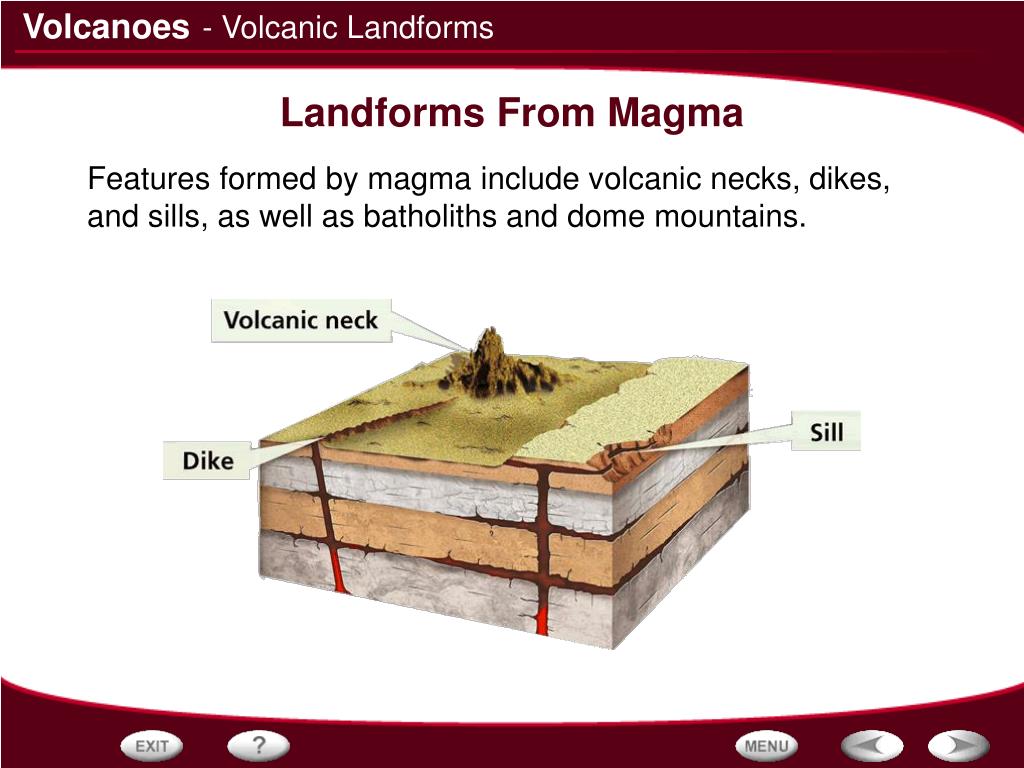 Volcanoes - Volcanic Landforms

Landforms From Magma

Features formed by magma include volcanic necks, dikes, and sills, as well as batholiths and dome mountains.

Volcanic neck

Dike

Sill

EXIT

?

MENU